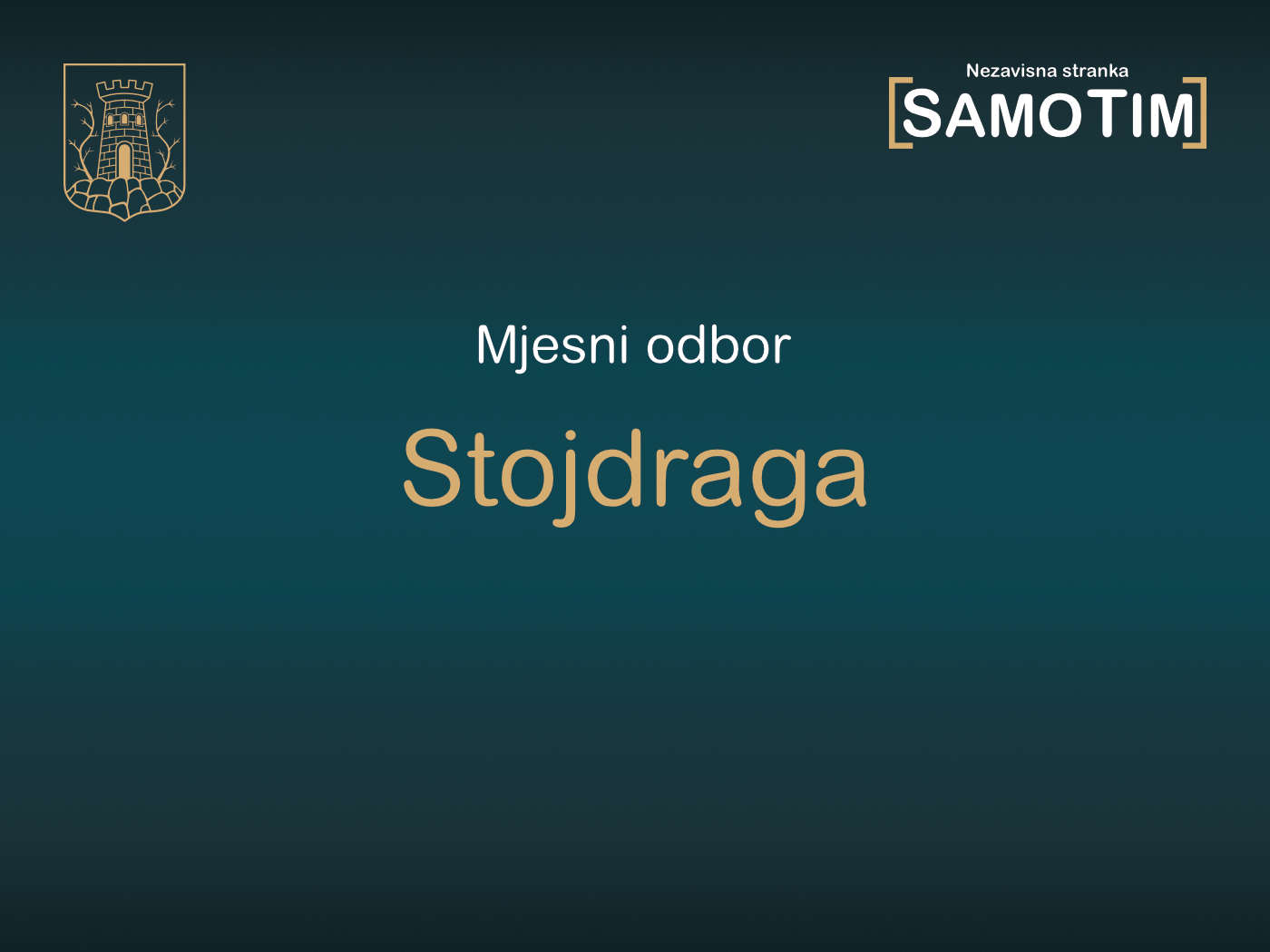 Nezavisna stranka
[SAMOTIM]

Mjesni odbor

Stojdraga